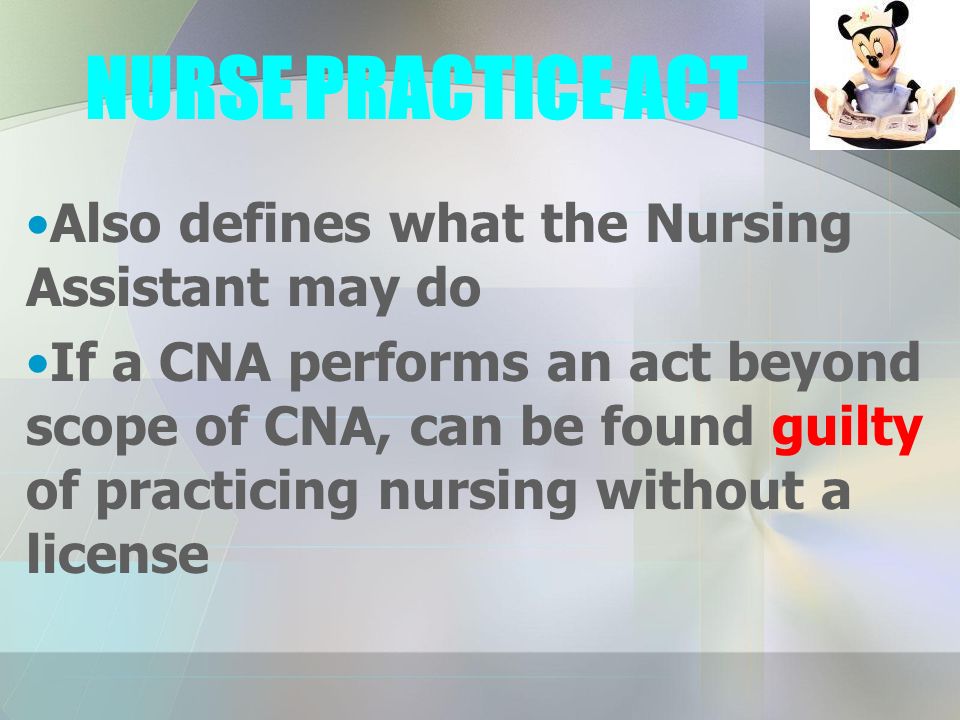 NURSE PRACTICE ACT

•Also defines what the Nursing Assistant may do

•If a CNA performs an act beyond scope of CNA, can be found guilty of practicing nursing without a license